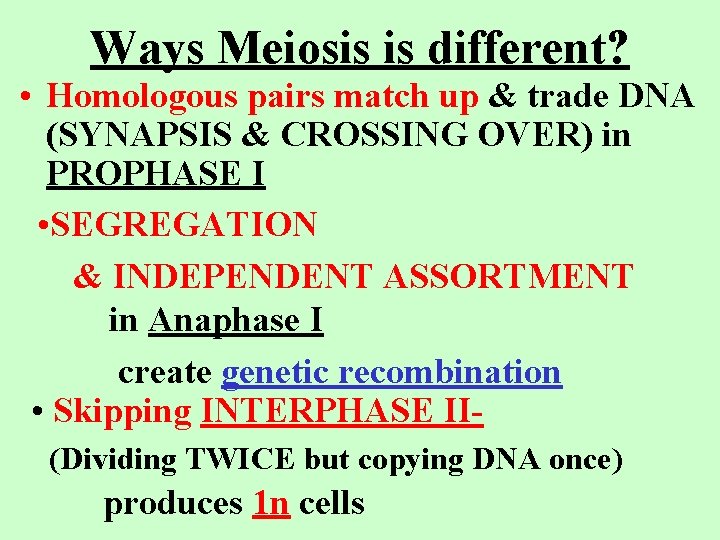 Ways Meiosis is different?

• Homologous pairs match up & trade DNA (SYNAPSIS & CROSSING OVER) in PROPHASE I

•SEGREGATION

& INDEPENDENT ASSORTMENT

in Anaphase I

create genetic recombination

• Skipping INTERPHASE II-

(Dividing TWICE but copying DNA once)

produces 1n cells